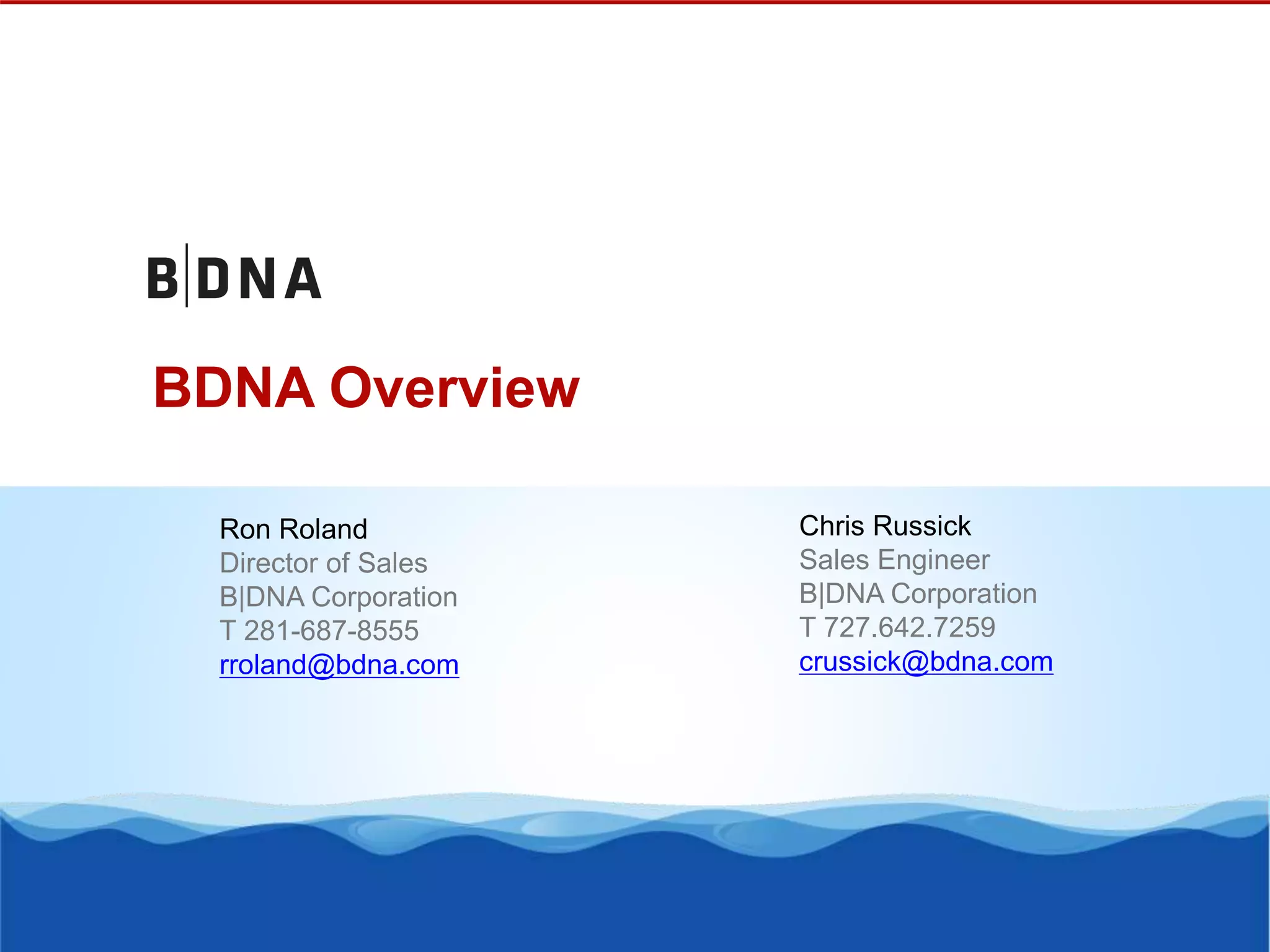 B|DNA

BDNA Overview

Ron Roland
Director of Sales
B|DNA Corporation
T 281-687-8555
rroland@bdna.com

Chris Russick
Sales Engineer
B|DNA Corporation
T 727.642.7259
crussick@bdna.com